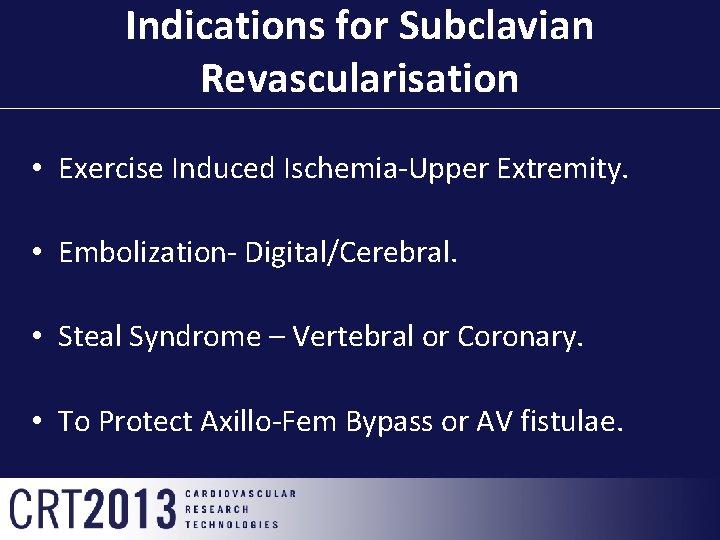 Indications for Subclavian Revascularisation

• Exercise Induced Ischemia-Upper Extremity.

• Embolization- Digital/Cerebral.

• Steal Syndrome – Vertebral or Coronary.

• To Protect Axillo-Fem Bypass or AV fistulae.

CRT2013 CARDIOVASCULAR RESEARCH TECHNOLOGIES